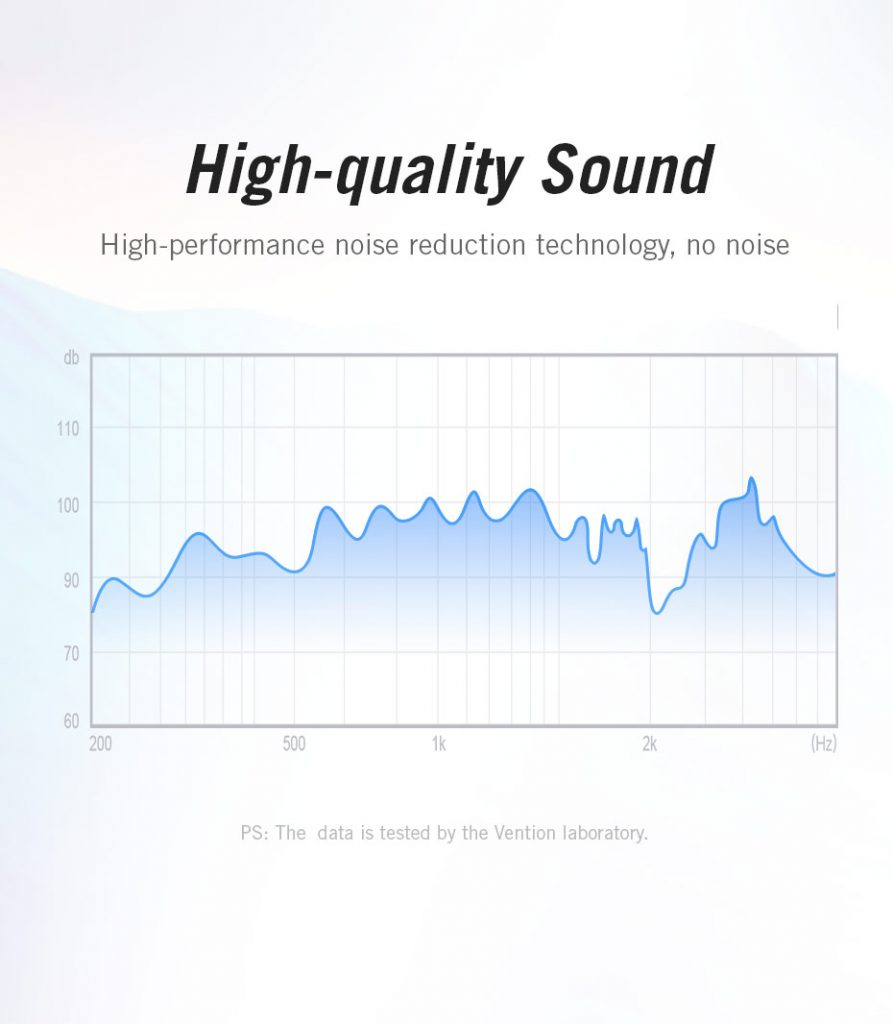 High-quality Sound

High-performance noise reduction technology, no noise

db
110
100
90
70
60
200
500
1k
2k
(Hz)

PS: The data is tested by the Vention laboratory.